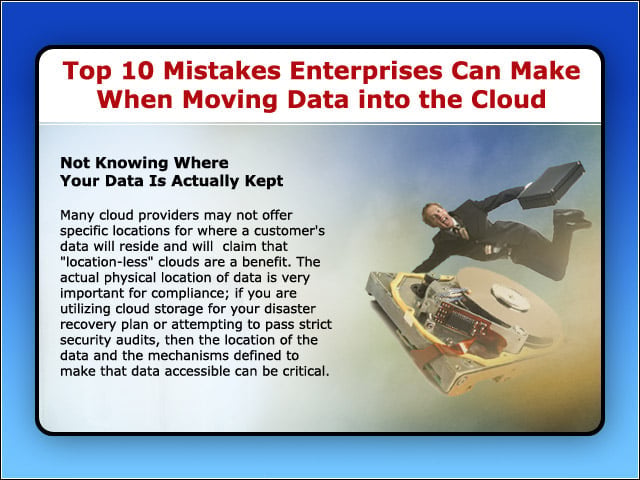 Top 10 Mistakes Enterprises Can Make When Moving Data into the Cloud

Not Knowing Where Your Data Is Actually Kept

Many cloud providers may not offer specific locations for where a customer's data will reside and will claim that "location-less" clouds are a benefit. The actual physical location of data is very important for compliance; if you are utilizing cloud storage for your disaster recovery plan or attempting to pass strict security audits, then the location of the data and the mechanisms defined to make that data accessible can be critical.